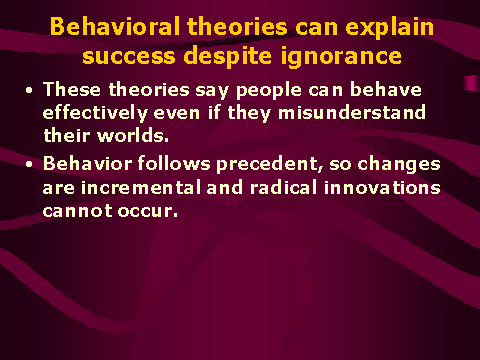 Behavioral theories can explain success despite ignorance

• These theories say people can behave effectively even if they misunderstand their worlds.

• Behavior follows precedent, so changes are incremental and radical innovations cannot occur.